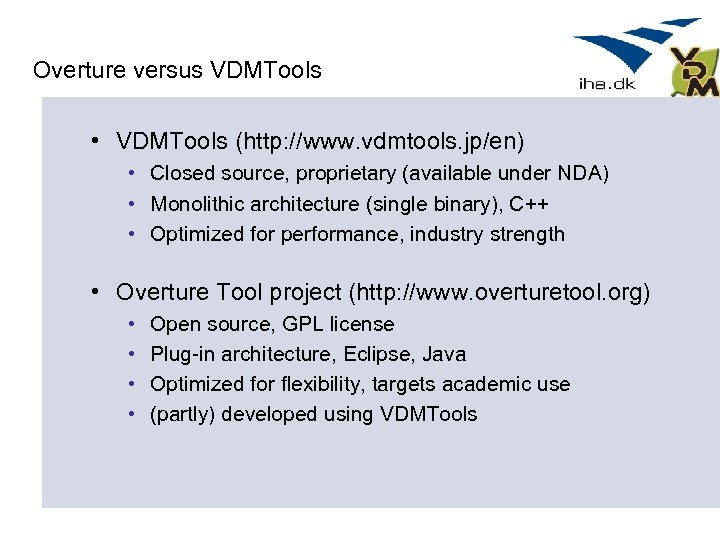 Overture versus VDMTools

iha.dk

VDM

• VDMTools (http://www.vdmtools.jp/en)
  • Closed source, proprietary (available under NDA)
  • Monolithic architecture (single binary), C++
  • Optimized for performance, industry strength

• Overture Tool project (http://www.overturetool.org)
  • Open source, GPL license
  • Plug-in architecture, Eclipse, Java
  • Optimized for flexibility, targets academic use
  • (partly) developed using VDMTools